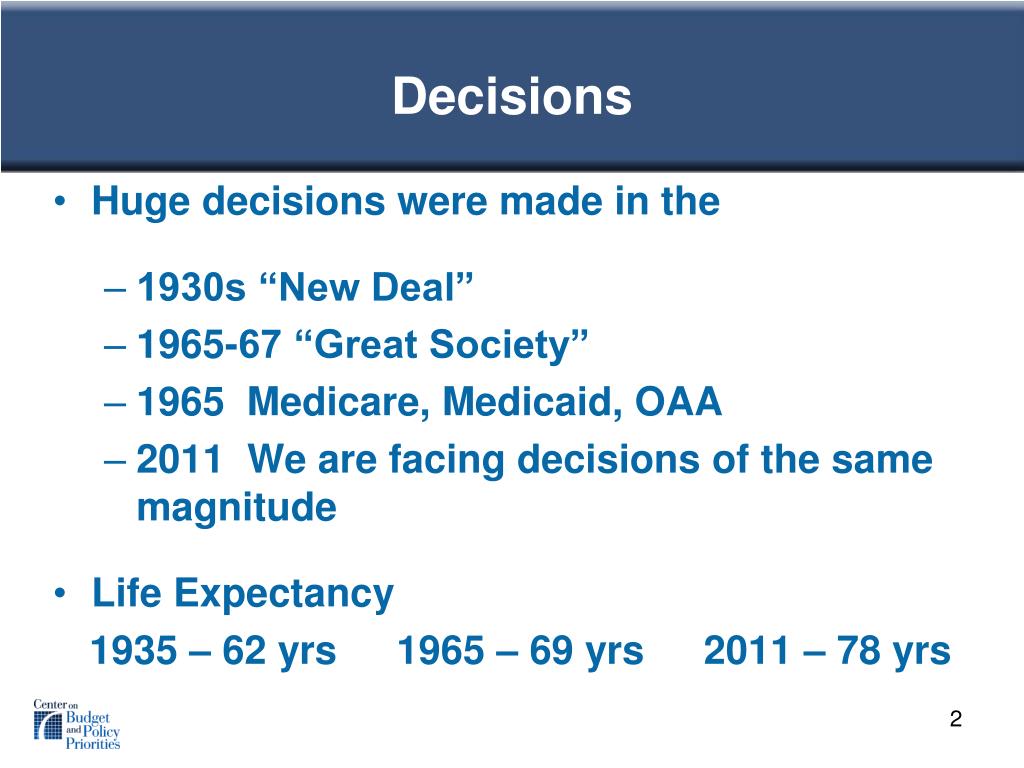 Decisions

• Huge decisions were made in the

– 1930s “New Deal”
– 1965-67 “Great Society”
– 1965 Medicare, Medicaid, OAA
– 2011 We are facing decisions of the same magnitude

• Life Expectancy
1935 – 62 yrs 1965 – 69 yrs 2011 – 78 yrs

Center on Budget and Policy Priorities

2